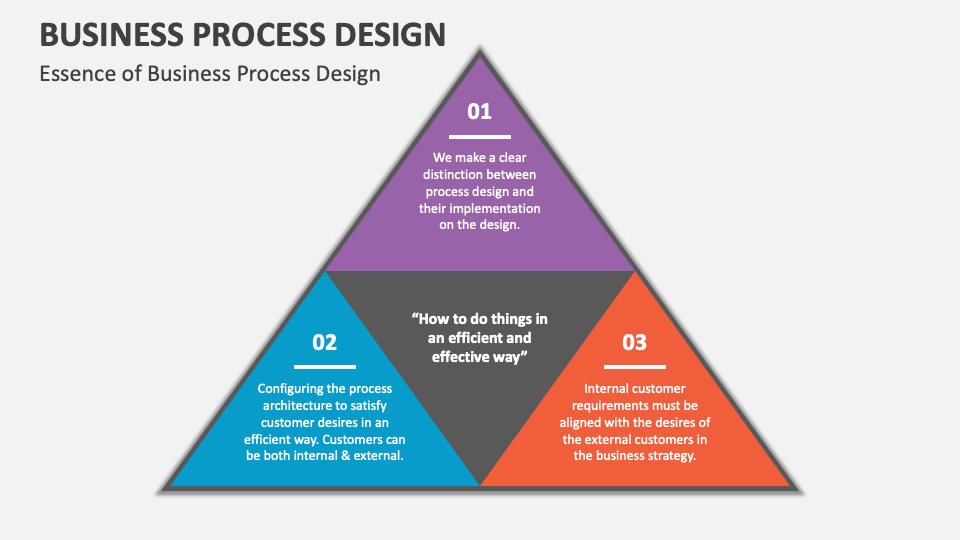 BUSINESS PROCESS DESIGN

Essence of Business Process Design

01

We make a clear distinction between process design and their implementation on the design.

“How to do things in an efficient and effective way”

02

Configuring the process architecture to satisfy customer desires in an efficient way. Customers can be both internal & external.

03

Internal customer requirements must be aligned with the desires of the external customers in the business strategy.